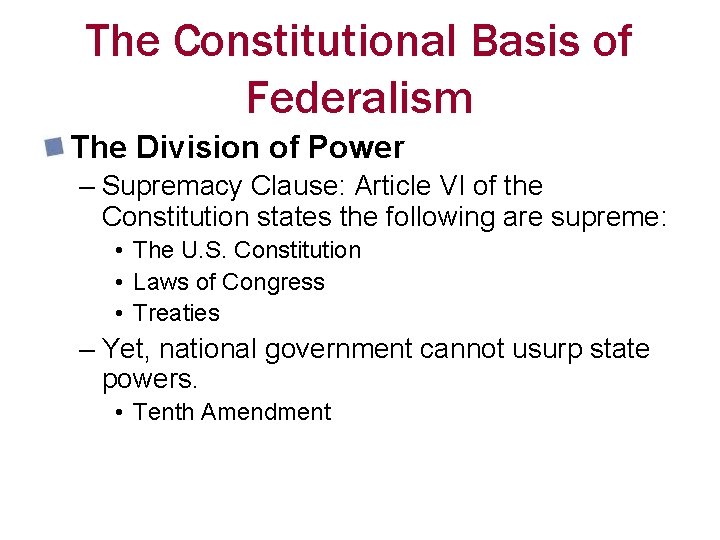 The Constitutional Basis of Federalism

The Division of Power
– Supremacy Clause: Article VI of the Constitution states the following are supreme:
• The U.S. Constitution
• Laws of Congress
• Treaties
– Yet, national government cannot usurp state powers.
• Tenth Amendment